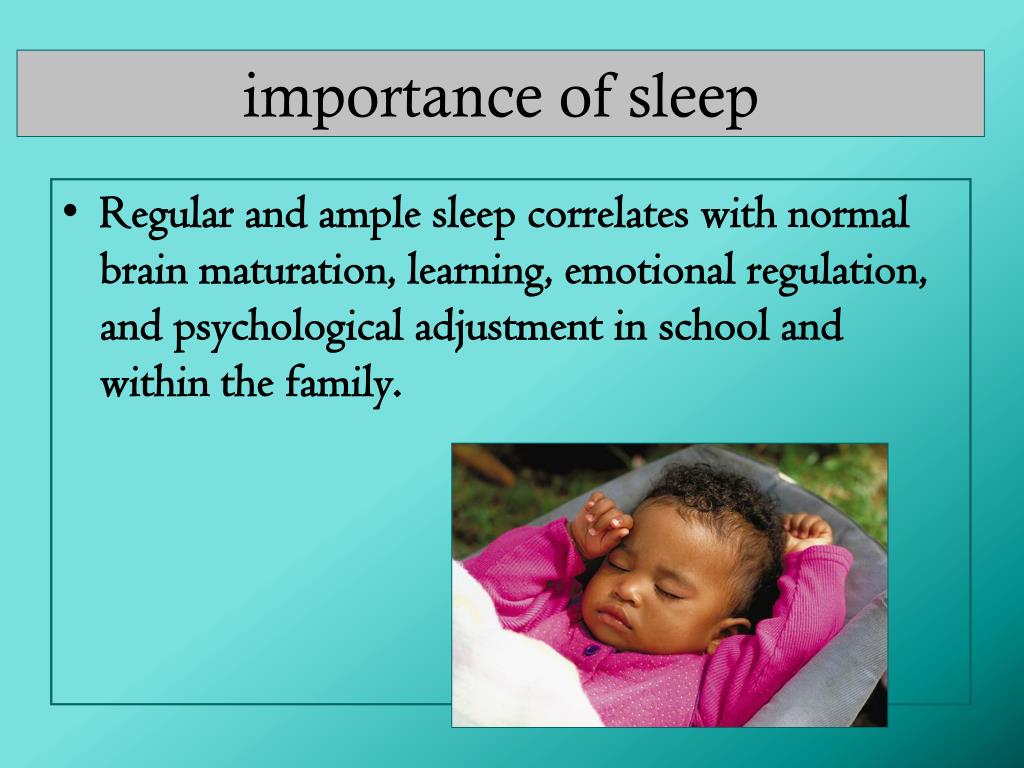 importance of sleep

• Regular and ample sleep correlates with normal brain maturation, learning, emotional regulation, and psychological adjustment in school and within the family.